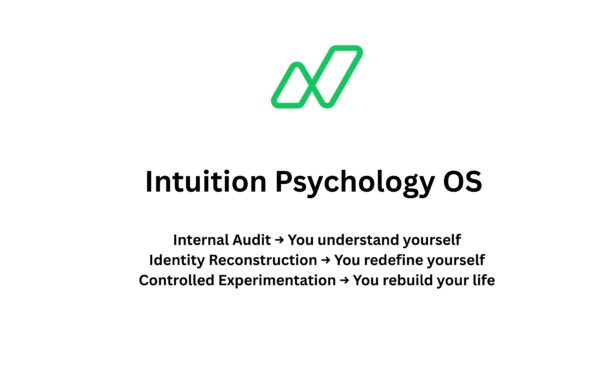 Intuition Psychology OS

Internal Audit → You understand yourself
Identity Reconstruction → You redefine yourself
Controlled Experimentation → You rebuild your life